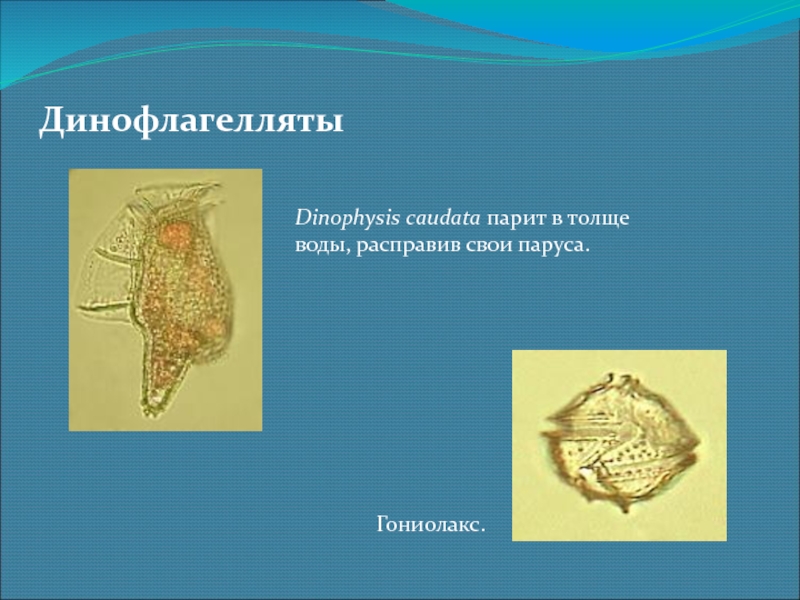 Динофлагелляты

Dinophysis caudata парит в толще воды, расправив свои паруса.

Гониолакс.